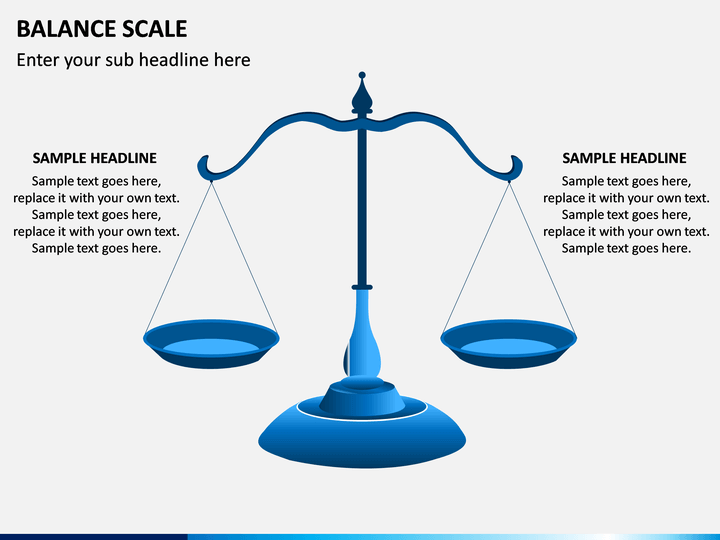 BALANCE SCALE

Enter your sub headline here

SAMPLE HEADLINE

Sample text goes here, replace it with your own text. Sample text goes here, replace it with your own text. Sample text goes here.

SAMPLE HEADLINE

Sample text goes here, replace it with your own text. Sample text goes here, replace it with your own text. Sample text goes here.